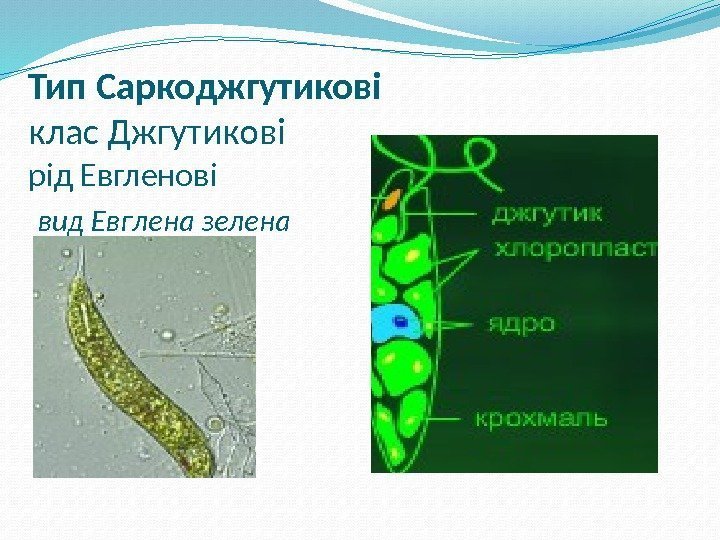 Тип Саркоджгутикові
клас Джгутикові
рід Евгленові
вид Евглена зелена

джгутик
хлоропласт
ядро
крохмаль